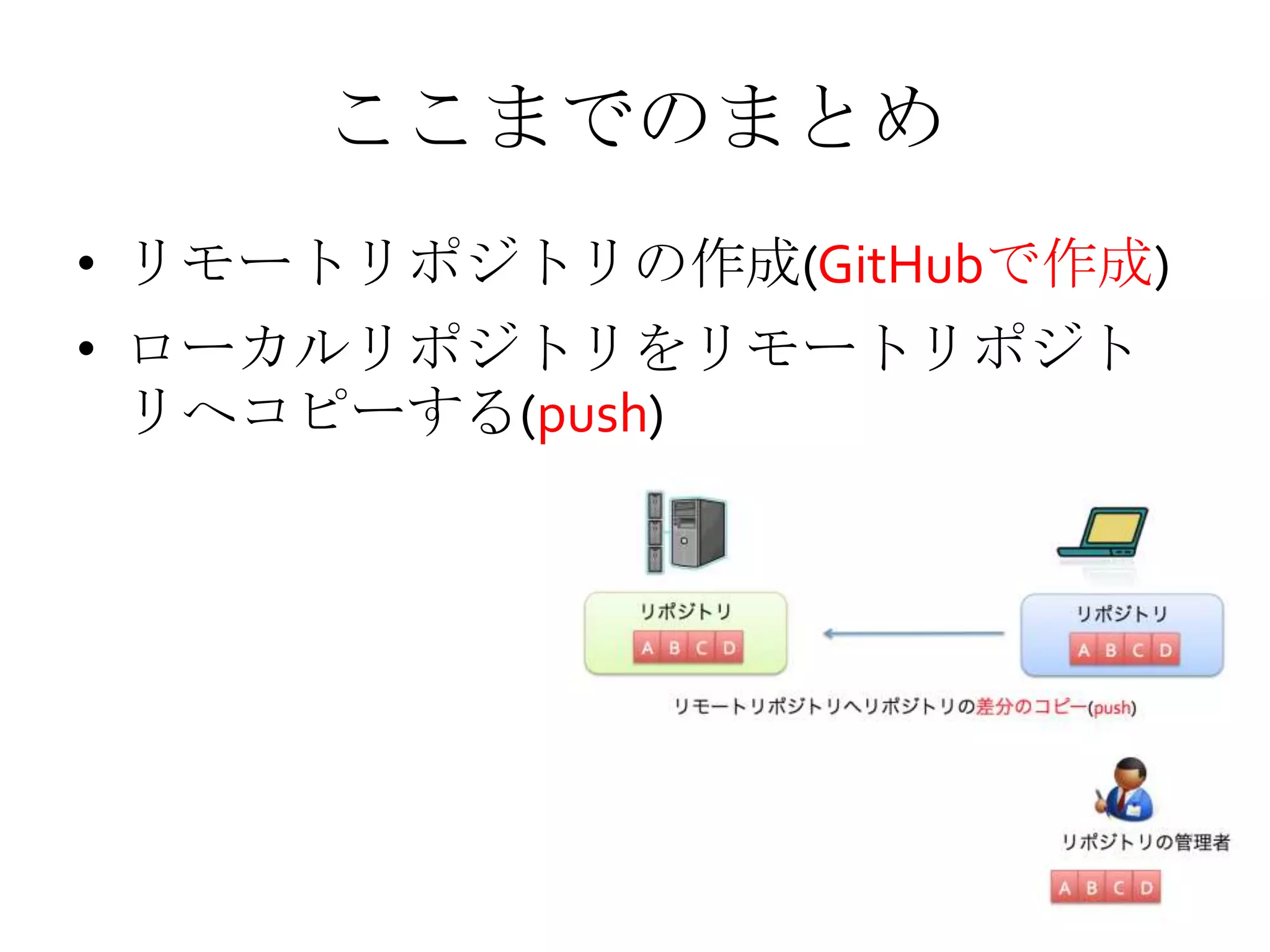 ここまでのまとめ

• リモートリポジトリの作成(GitHubで作成)

• ローカルリポジトリをリモートリポジトリへコピーする(push)

リポジトリ

A B C D

リポジトリ

A B C D

リモートリポジトリへリポジトリの差分のコピー(push)

リポジトリの管理者

A B C D